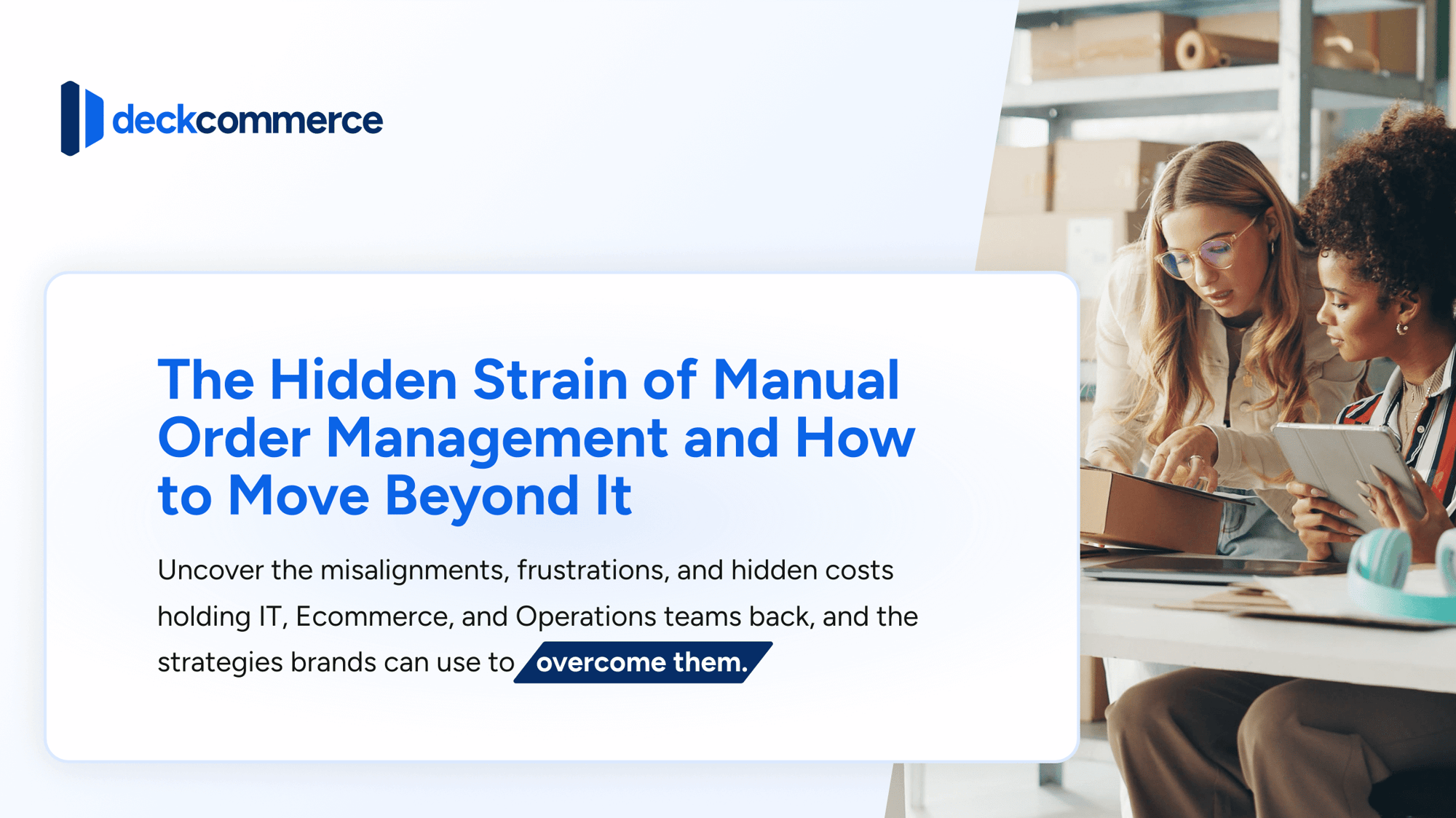 deckcommerce

The Hidden Strain of Manual Order Management and How to Move Beyond It

Uncover the misalignments, frustrations, and hidden costs holding IT, Ecommerce, and Operations teams back, and the strategies brands can use to overcome them.